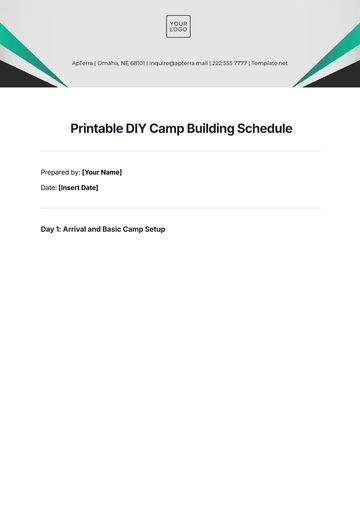 YOUR LOGO

ApTerra | Omaha, NE 68101 | inquire@apterra.mail | 222 555 7777 | Template.net

Printable DIY Camp Building Schedule

Prepared by: [Your Name]

Date: [Insert Date]

Day 1: Arrival and Basic Camp Setup